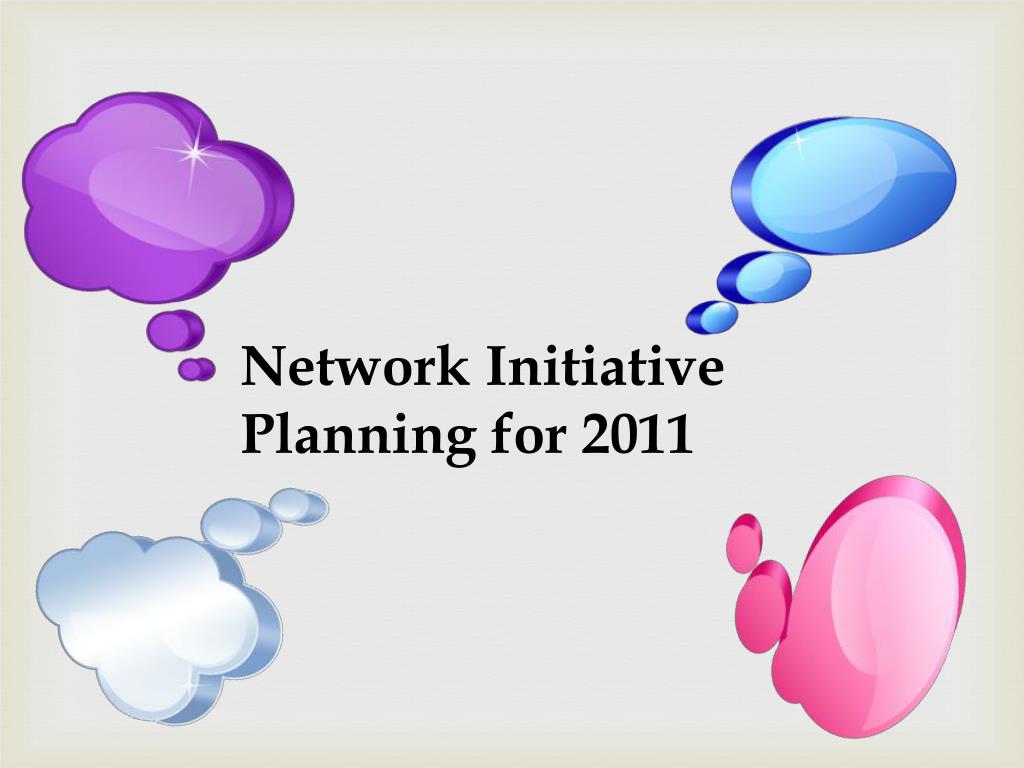 Network Initiative Planning for 2011